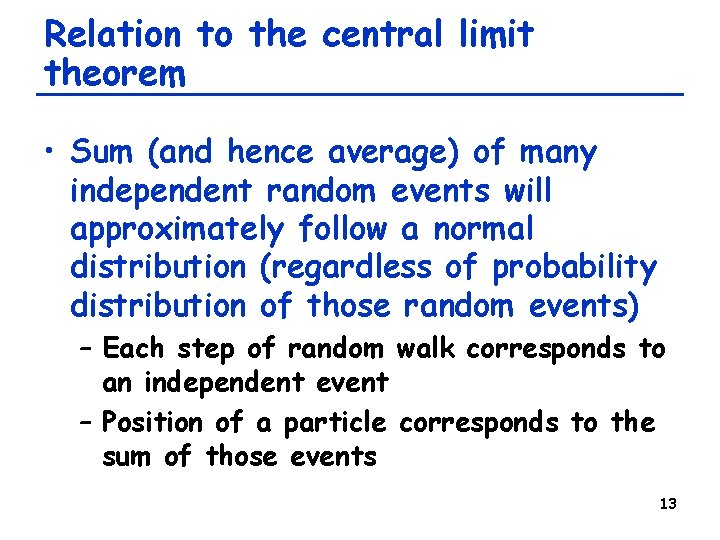 Relation to the central limit theorem

• Sum (and hence average) of many independent random events will approximately follow a normal distribution (regardless of probability distribution of those random events)

– Each step of random walk corresponds to an independent event

– Position of a particle corresponds to the sum of those events

13